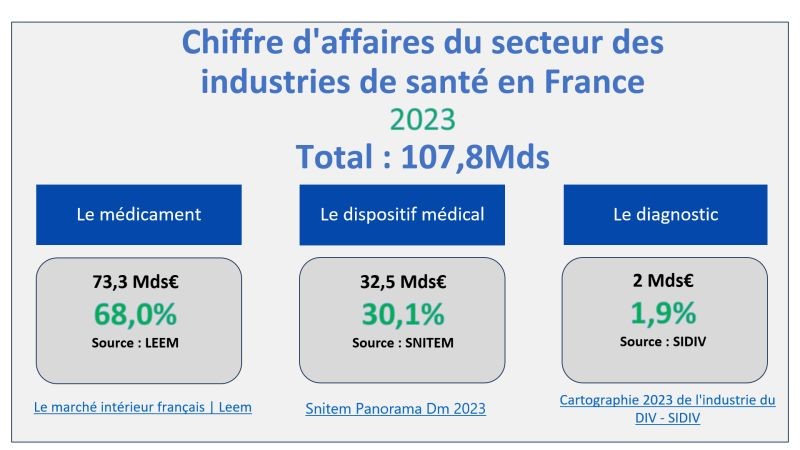 Chiffre d'affaires du secteur des industries de santé en France
2023
Total : 107,8Mds

Le médicament

73,3 Mds€
68,0%
Source : LEEM

Le marché intérieur français | Leem

Le dispositif médical

32,5 Mds€
30,1%
Source : SNITEM

Snitem Panorama Dm 2023

Le diagnostic

2 Mds€
1,9%
Source : SIDIV

Cartographie 2023 de l'industrie du DIV - SIDIV